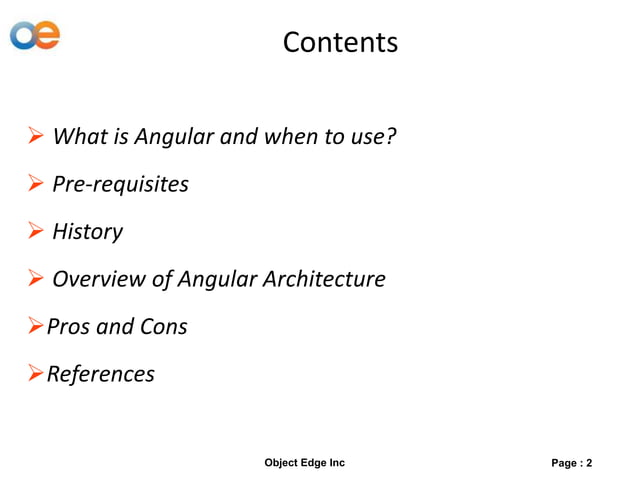 oe

Contents

➢ What is Angular and when to use?

➢ Pre-requisites

➢ History

➢ Overview of Angular Architecture

➢ Pros and Cons

➢ References

Object Edge Inc

Page : 2